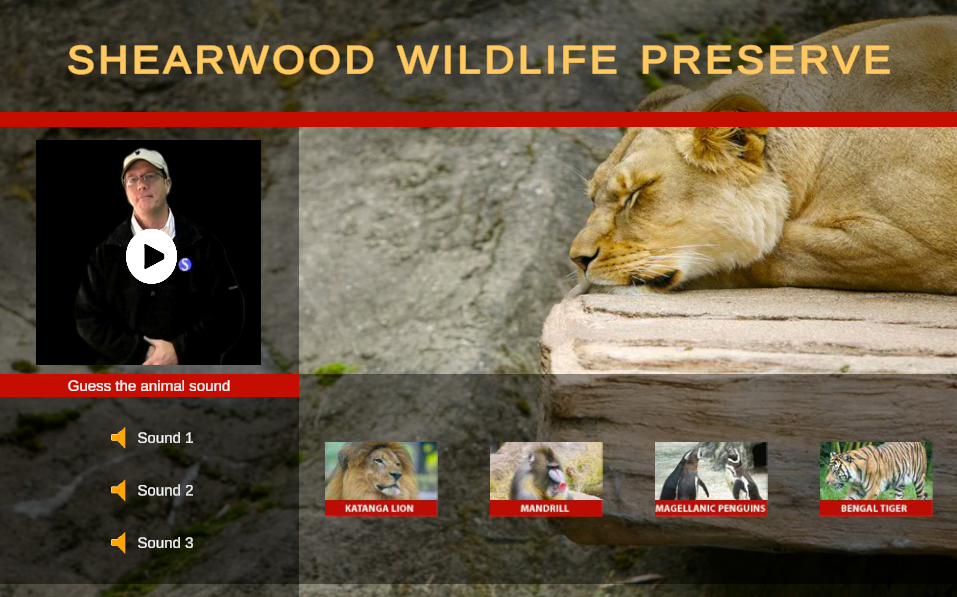 SHEARWOOD WILDLIFE PRESERVE

Guess the animal sound

Sound 1

Sound 2

Sound 3

KATANGA LION

MANDRILL

MAGELLANIC PENGUINS

BENGAL TIGER